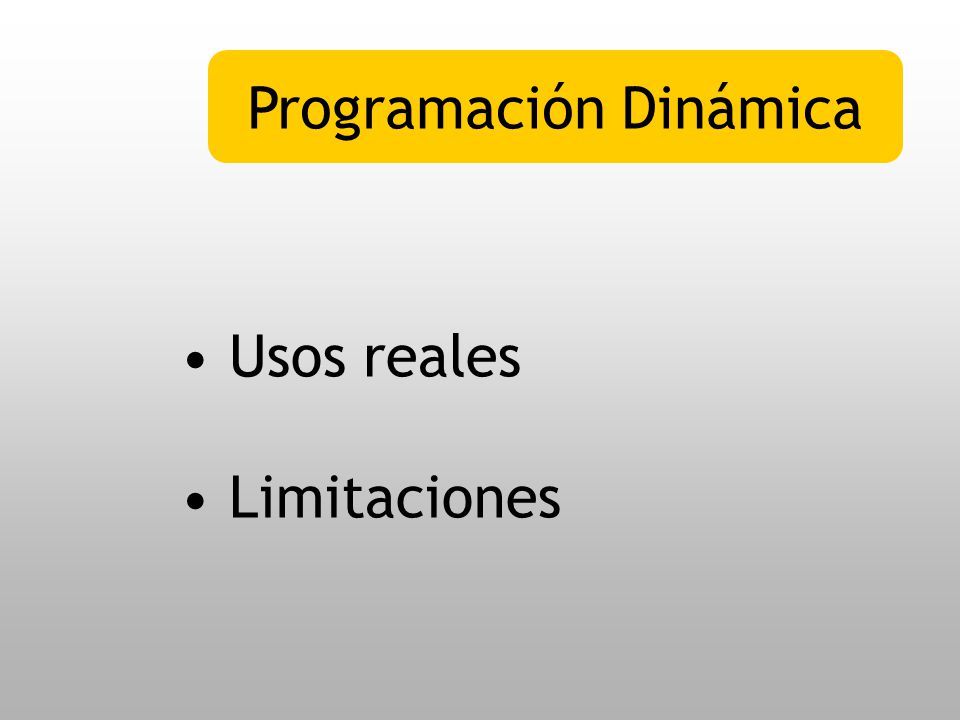 Programación Dinámica

• Usos reales

• Limitaciones